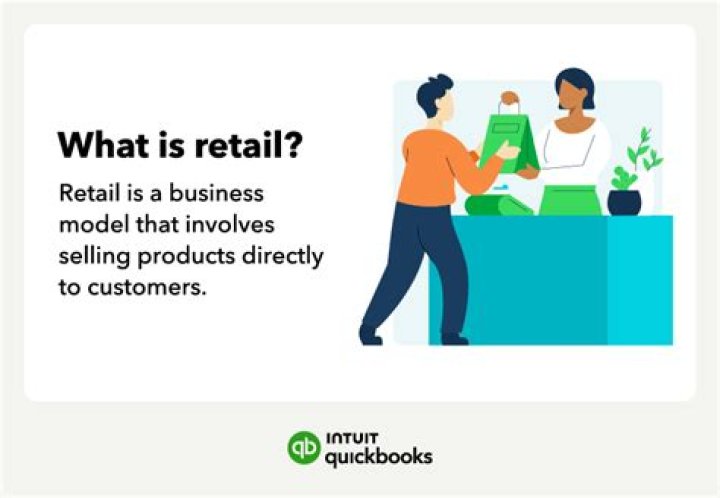 What is retail?

Retail is a business model that involves selling products directly to customers.

qb INTUIT quickbooks